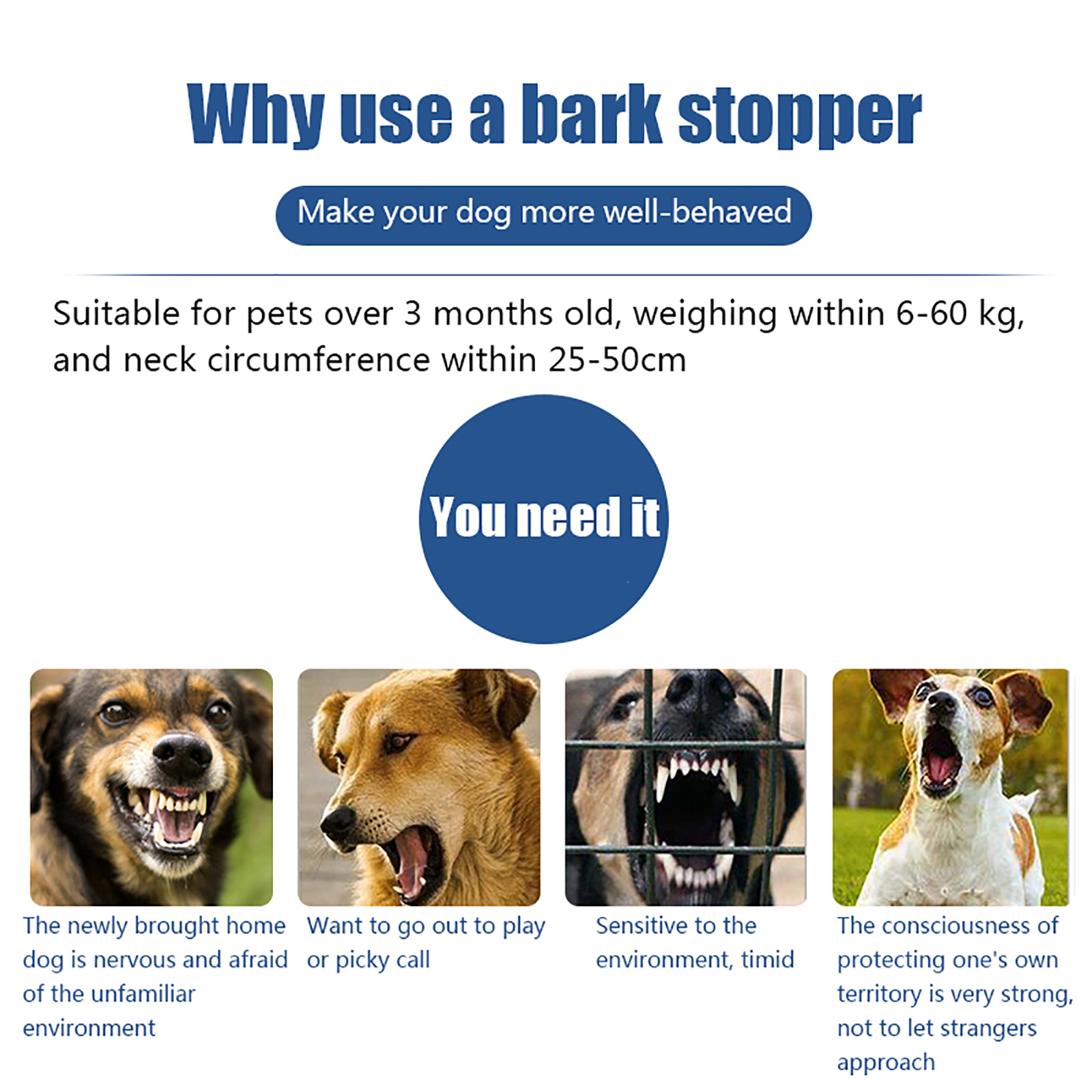 Why use a bark stopper

Make your dog more well-behaved

Suitable for pets over 3 months old, weighing within 6-60 kg, and neck circumference within 25-50cm

You need it

The newly brought home dog is nervous and afraid of the unfamiliar environment

Want to go out to play or picky call

Sensitive to the environment, timid

The consciousness of protecting one's own territory is very strong, not to let strangers approach